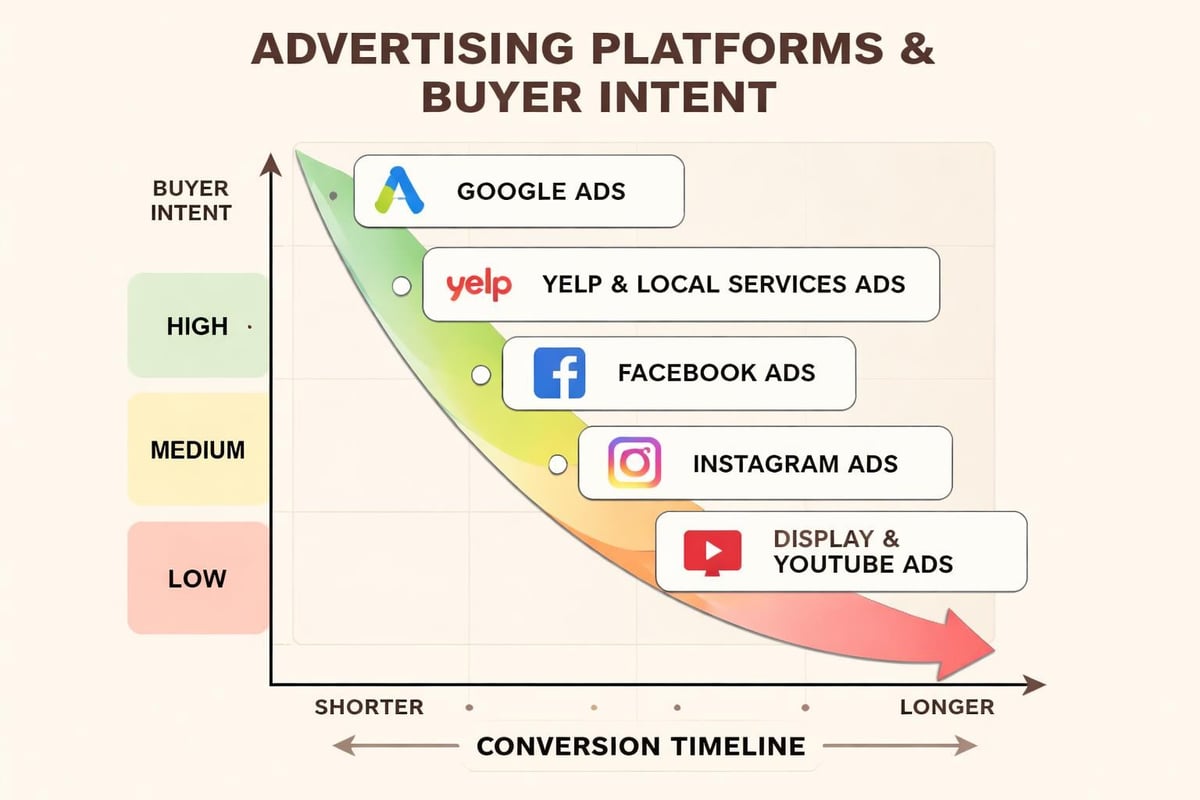 ADVERTISING PLATFORMS & BUYER INTENT

BUYER INTENT

HIGH

MEDIUM

LOW

GOOGLE ADS

yelp YELP & LOCAL SERVICES ADS

FACEBOOK ADS

INSTAGRAM ADS

DISPLAY & YOUTUBE ADS

SHORTER

LONGER

CONVERSION TIMELINE